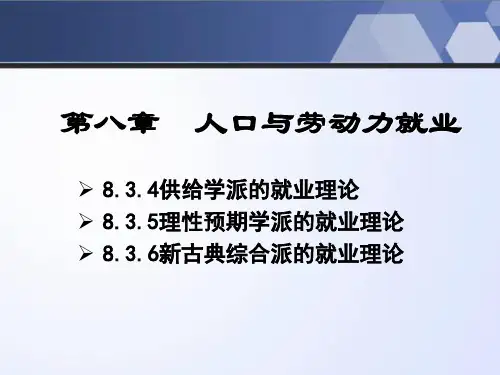 第八章　人口与劳动力就业

➢ 8.3.4供给学派的就业理论
➢ 8.3.5理性预期学派的就业理论
➢ 8.3.6新古典综合派的就业理论